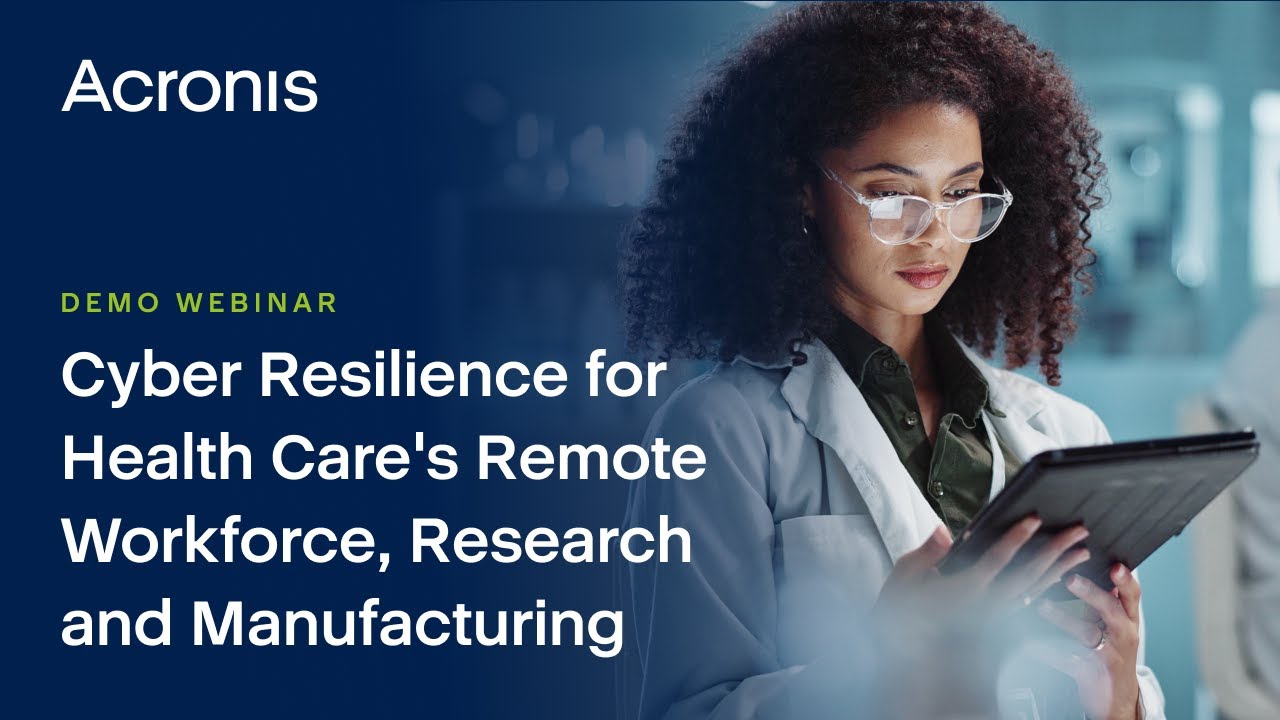 Acronis

DEMO WEBINAR

Cyber Resilience for Health Care's Remote Workforce, Research and Manufacturing